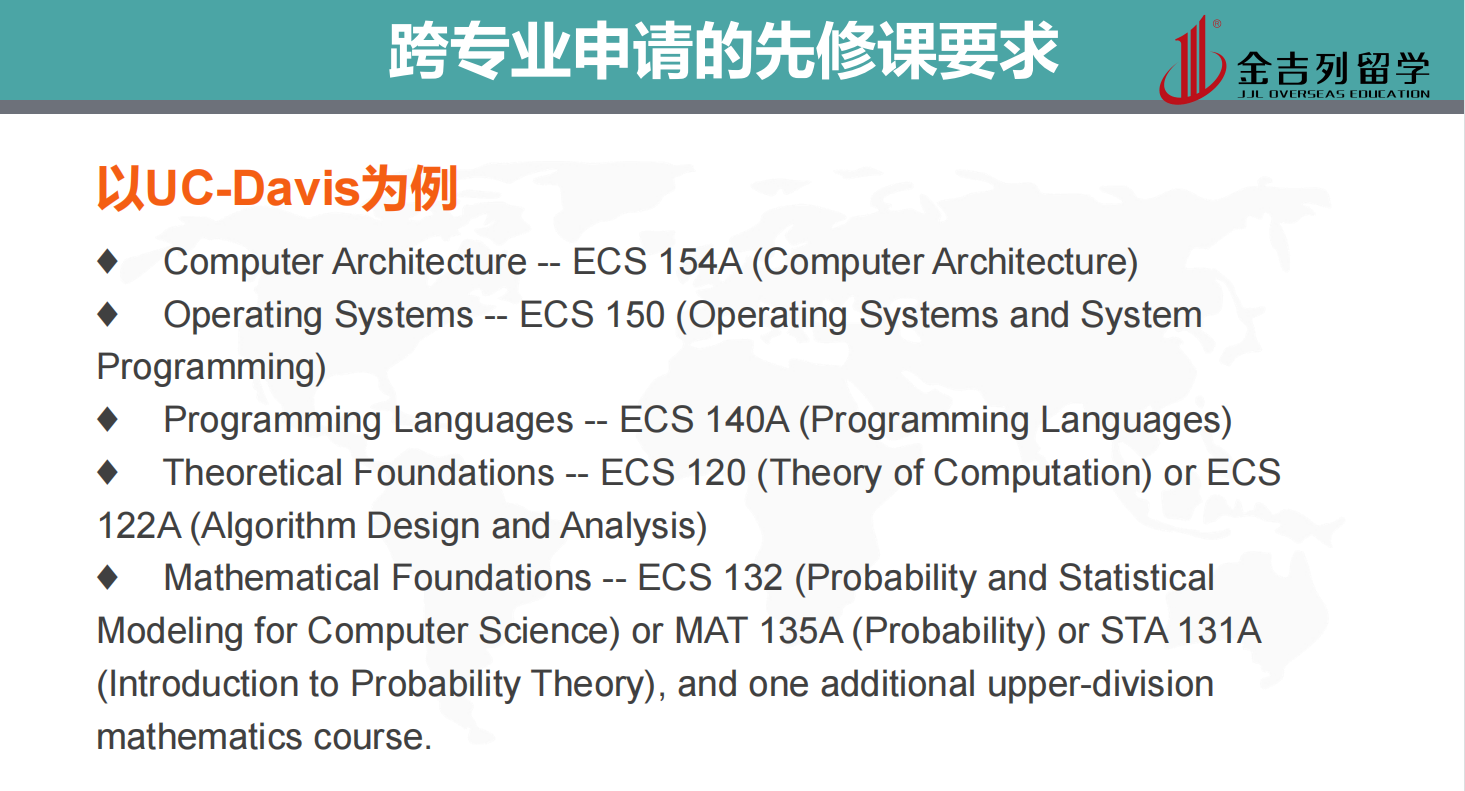 跨专业申请的先修课要求

金吉列留学
JJL OVERSEAS EDUCATION

以UC-Davis为例

♦ Computer Architecture -- ECS 154A (Computer Architecture)

♦ Operating Systems -- ECS 150 (Operating Systems and System Programming)

♦ Programming Languages -- ECS 140A (Programming Languages)

♦ Theoretical Foundations -- ECS 120 (Theory of Computation) or ECS 122A (Algorithm Design and Analysis)

♦ Mathematical Foundations -- ECS 132 (Probability and Statistical Modeling for Computer Science) or MAT 135A (Probability) or STA 131A (Introduction to Probability Theory), and one additional upper-division mathematics course.